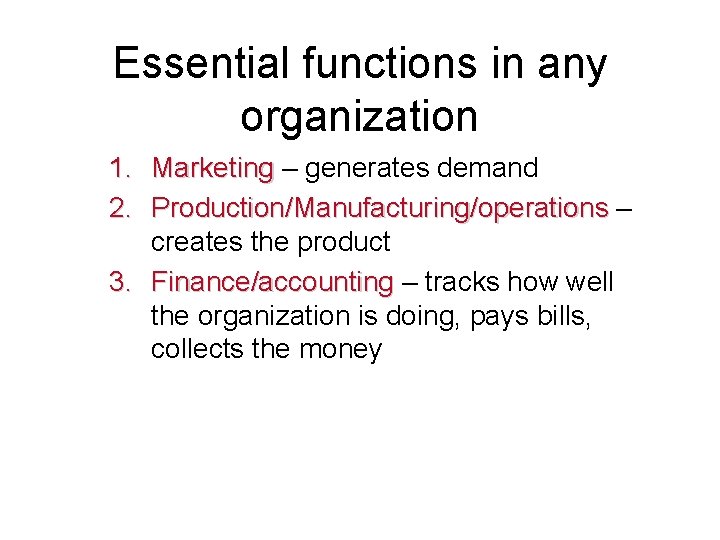 Essential functions in any organization

1. Marketing – generates demand
2. Production/Manufacturing/operations – creates the product
3. Finance/accounting – tracks how well the organization is doing, pays bills, collects the money